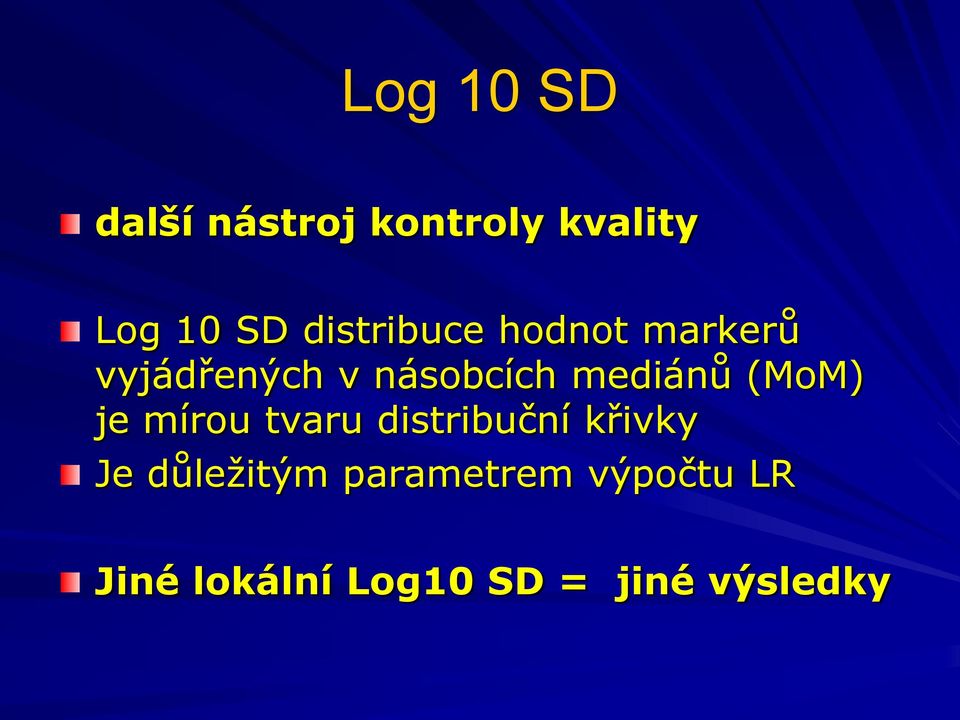 Log 10 SD

další nástroj kontroly kvality

Log 10 SD distribuce hodnot markerů vyjádřených v násobcích mediánů (MoM) je mírou tvaru distribuční křivky

Je důležitým parametrem výpočtu LR

Jiné lokální Log10 SD = jiné výsledky